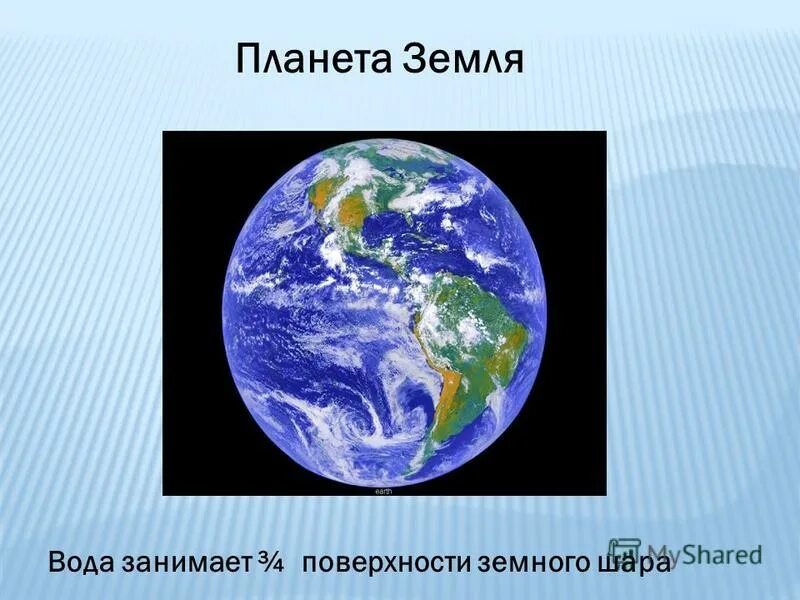 Планета Земля

earth

Вода занимает ¾ поверхности земного шара

MyShared